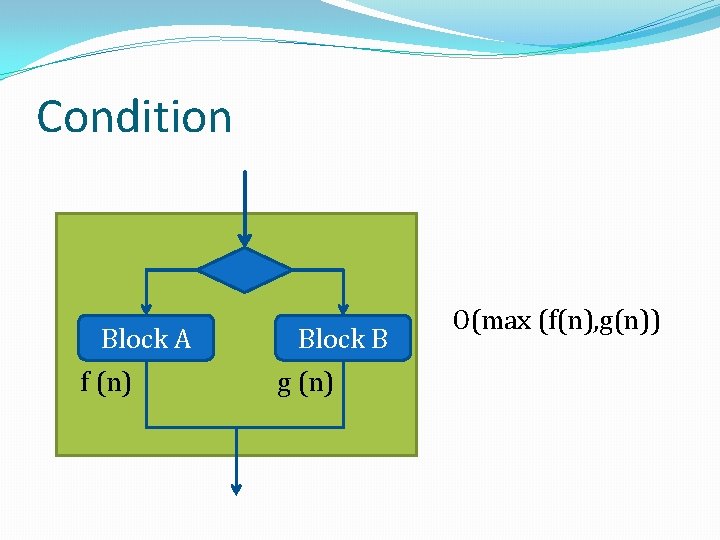 Condition

Block A

Block B

f (n)

g (n)

O(max (f(n),g(n))